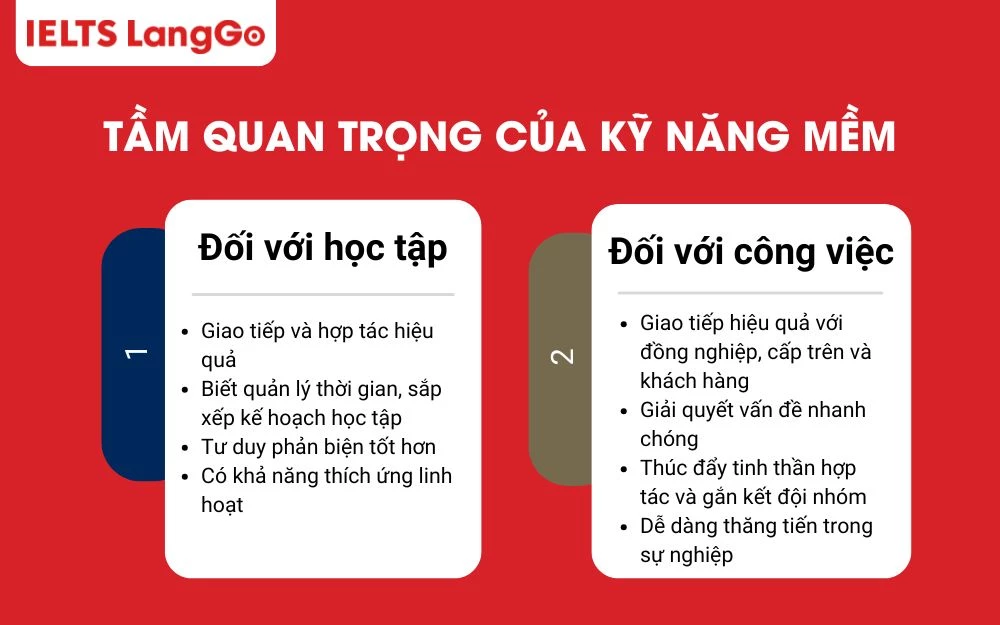 IELTS LangGo

TẦM QUAN TRỌNG CỦA KỸ NĂNG MỀM

1

Đối với học tập

- Giao tiếp và hợp tác hiệu quả
- Biết quản lý thời gian, sắp xếp kế hoạch học tập
- Tư duy phản biện tốt hơn
- Có khả năng thích ứng linh hoạt

2

Đối với công việc

- Giao tiếp hiệu quả với đồng nghiệp, cấp trên và khách hàng
- Giải quyết vấn đề nhanh chóng
- Thúc đẩy tinh thần hợp tác và gắn kết đội nhóm
- Dễ dàng thăng tiến trong sự nghiệp